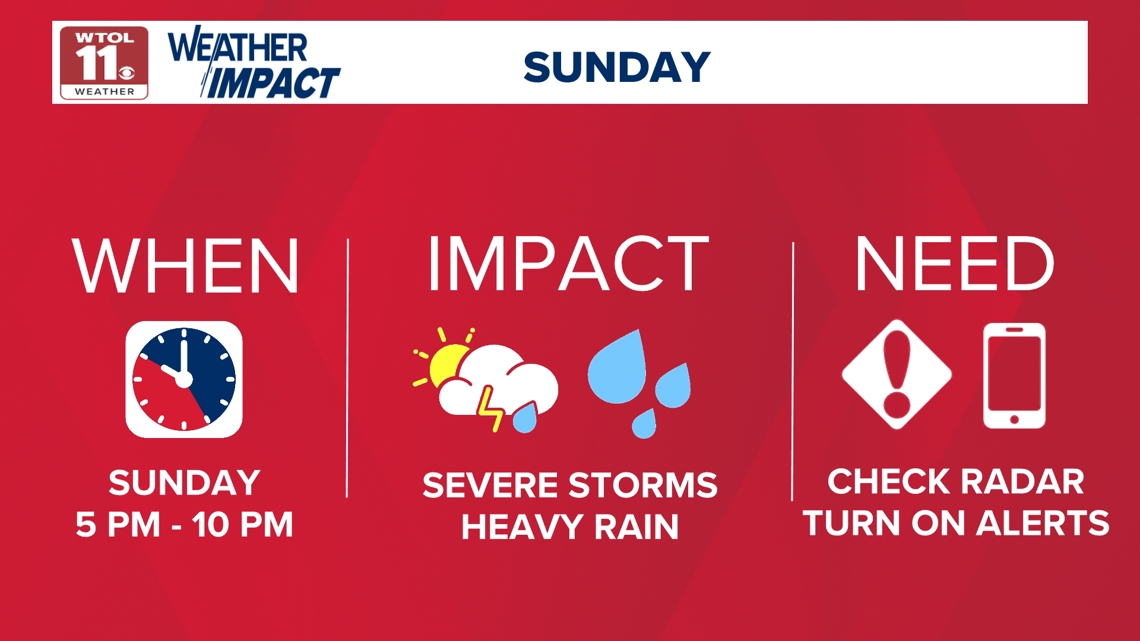 WTOL 11 WEATHER

WEATHER IMPACT

SUNDAY

WHEN

SUNDAY
5 PM - 10 PM

IMPACT

SEVERE STORMS
HEAVY RAIN

NEED

CHECK RADAR
TURN ON ALERTS